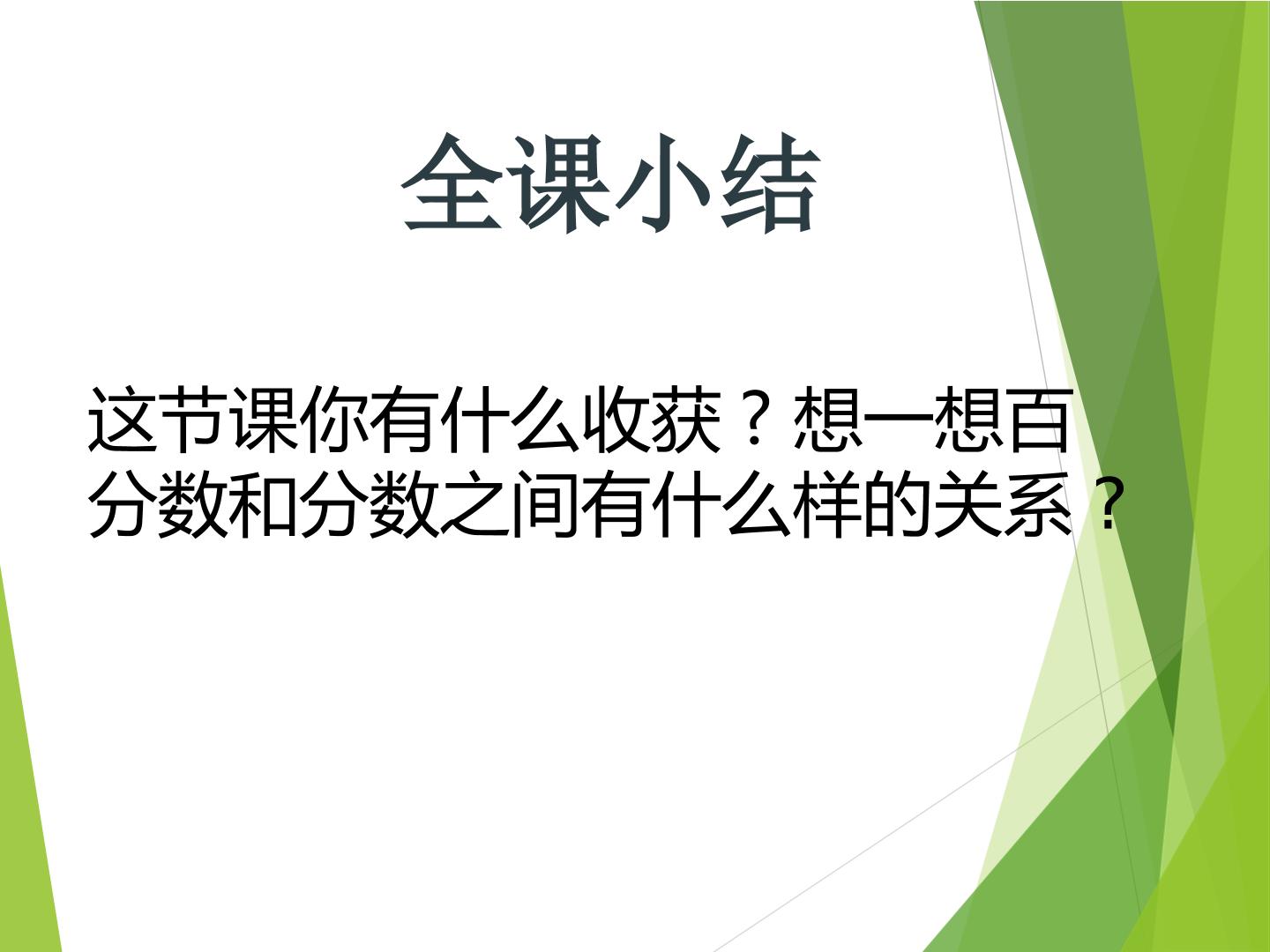 全课小结

这节课你有什么收获？想一想百分数和分数之间有什么样的关系？